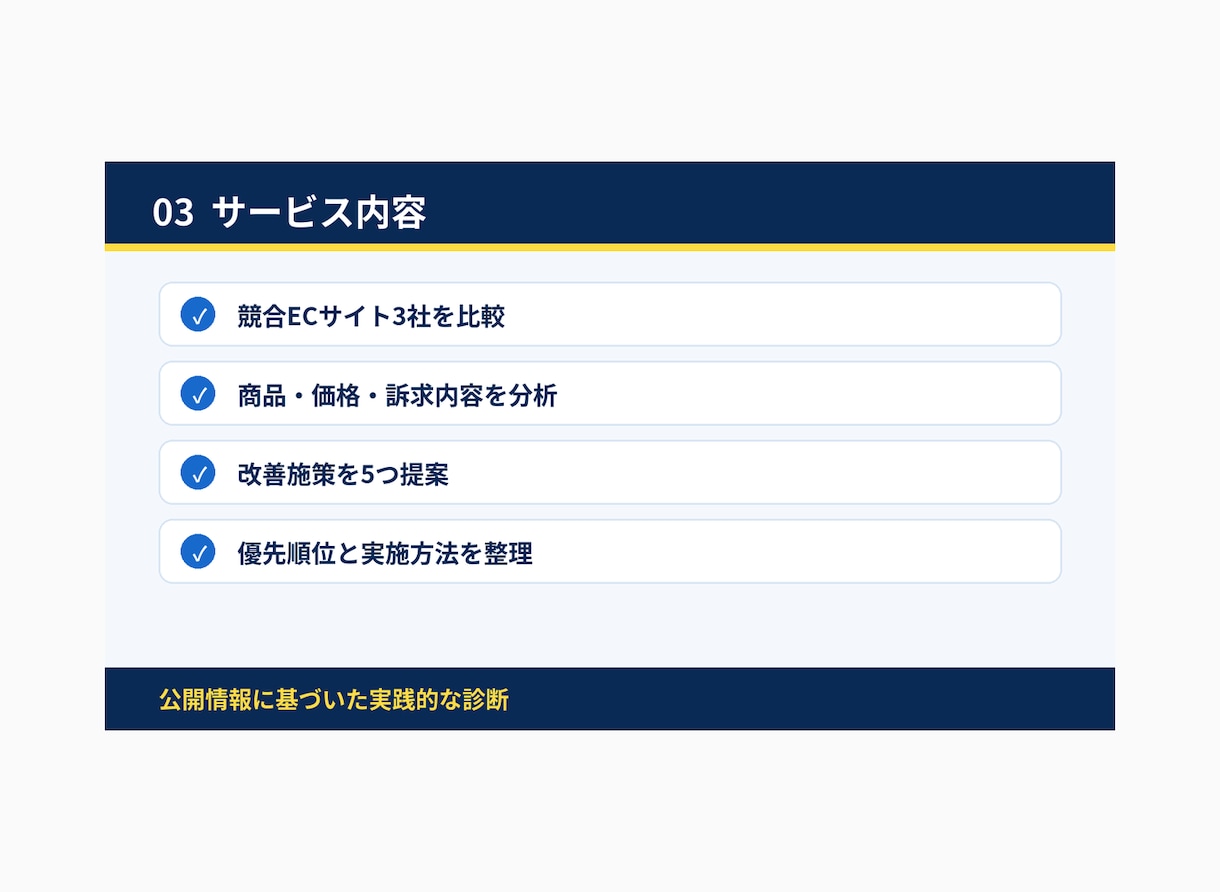 03 サービス内容

✓ 競合ECサイト3社を比較

✓ 商品・価格・訴求内容を分析

✓ 改善施策を5つ提案

✓ 優先順位と実施方法を整理

公開情報に基づいた実践的な診断